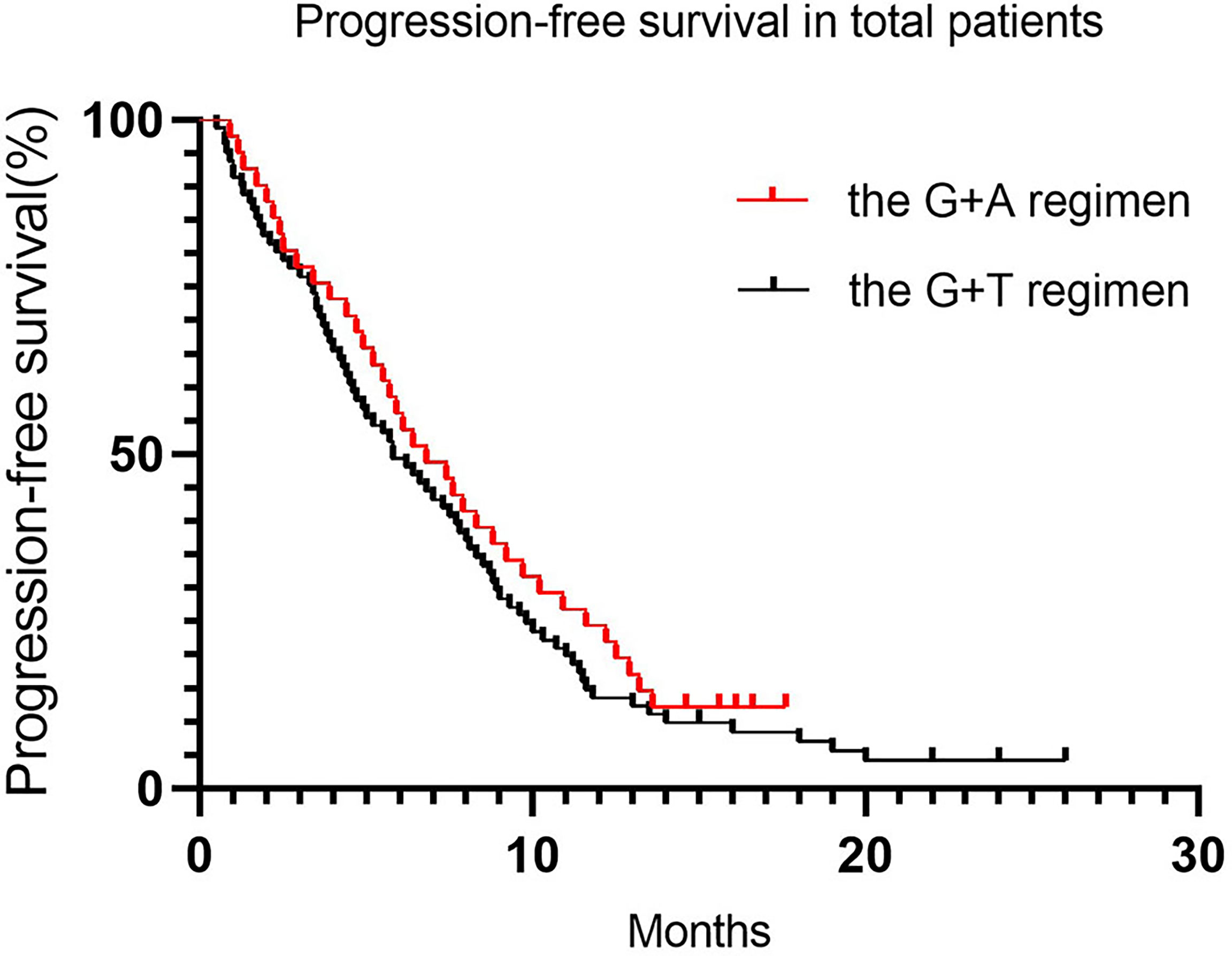 Progression-free survival in total patients

Progression-free survival(%)

100

50

0

the G+A regimen

the G+T regimen

0

10

20

30

Months